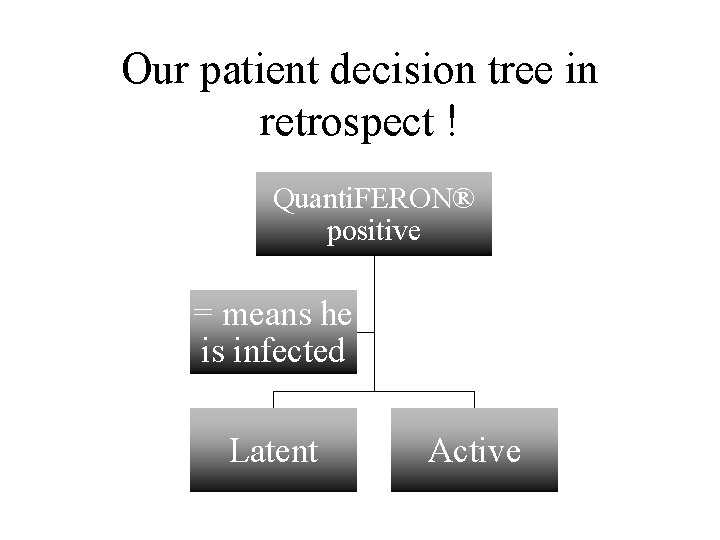 Our patient decision tree in retrospect !

QuantiFERON® positive

= means he is infected

Latent

Active